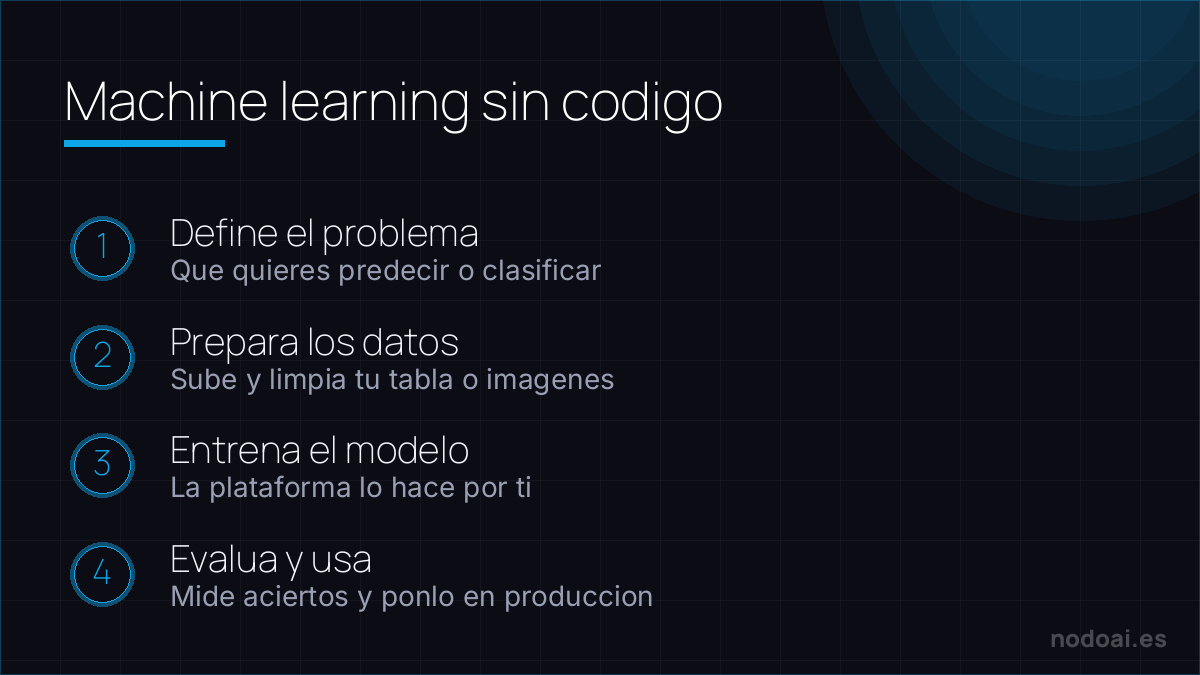 Machine learning sin codigo

1 Define el problema
Que quieres predecir o clasificar

2 Prepara los datos
Sube y limpia tu tabla o imagenes

3 Entrena el modelo
La plataforma lo hace por ti

4 Evalua y usa
Mide aciertos y ponlo en produccion

nodoai.es